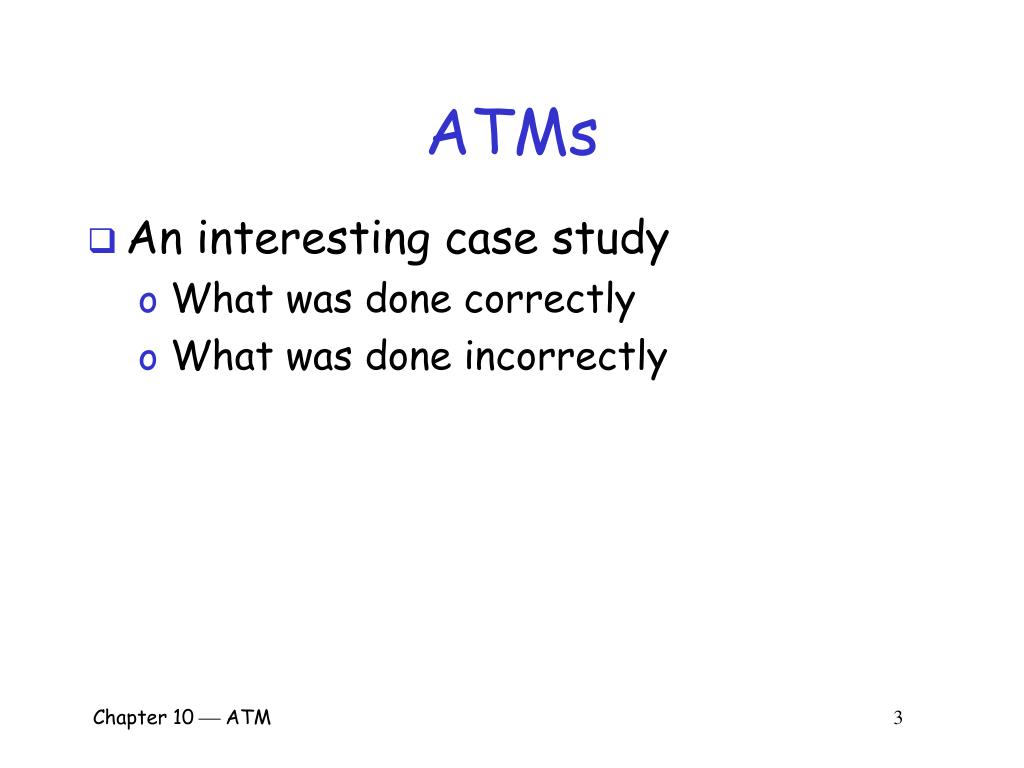 ATMs

❑ An interesting case study
  o What was done correctly
  o What was done incorrectly

Chapter 10 — ATM

3